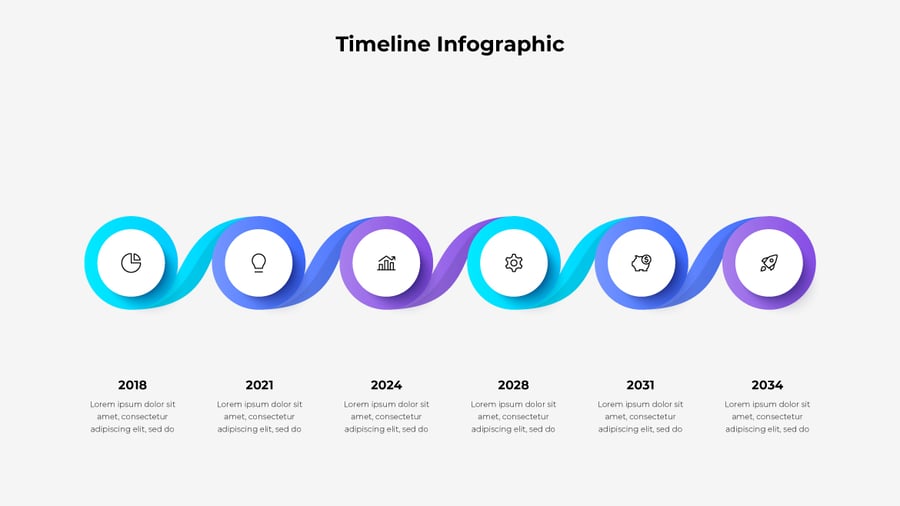 Timeline Infographic

2018
Lorem ipsum dolor sit amet, consectetur adipiscing elit, sed do

2021
Lorem ipsum dolor sit amet, consectetur adipiscing elit, sed do

2024
Lorem ipsum dolor sit amet, consectetur adipiscing elit, sed do

2028
Lorem ipsum dolor sit amet, consectetur adipiscing elit, sed do

2031
Lorem ipsum dolor sit amet, consectetur adipiscing elit, sed do

2034
Lorem ipsum dolor sit amet, consectetur adipiscing elit, sed do